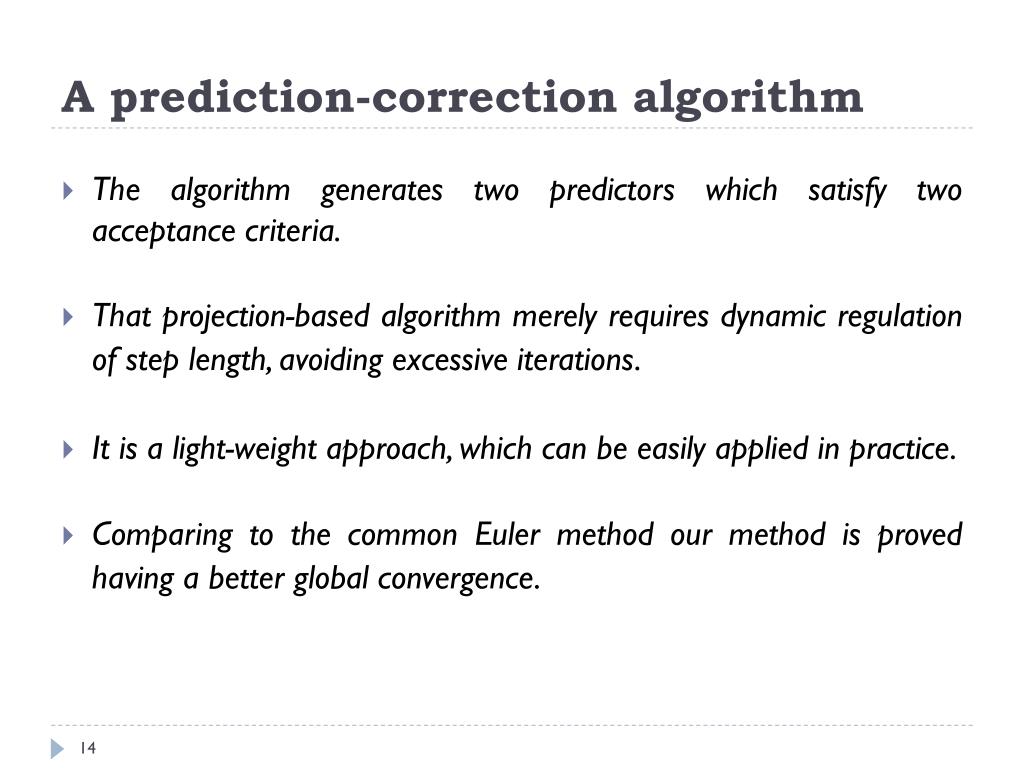 A prediction-correction algorithm

The algorithm generates two predictors which satisfy two acceptance criteria.

That projection-based algorithm merely requires dynamic regulation of step length, avoiding excessive iterations.

It is a light-weight approach, which can be easily applied in practice.

Comparing to the common Euler method our method is proved having a better global convergence.

14